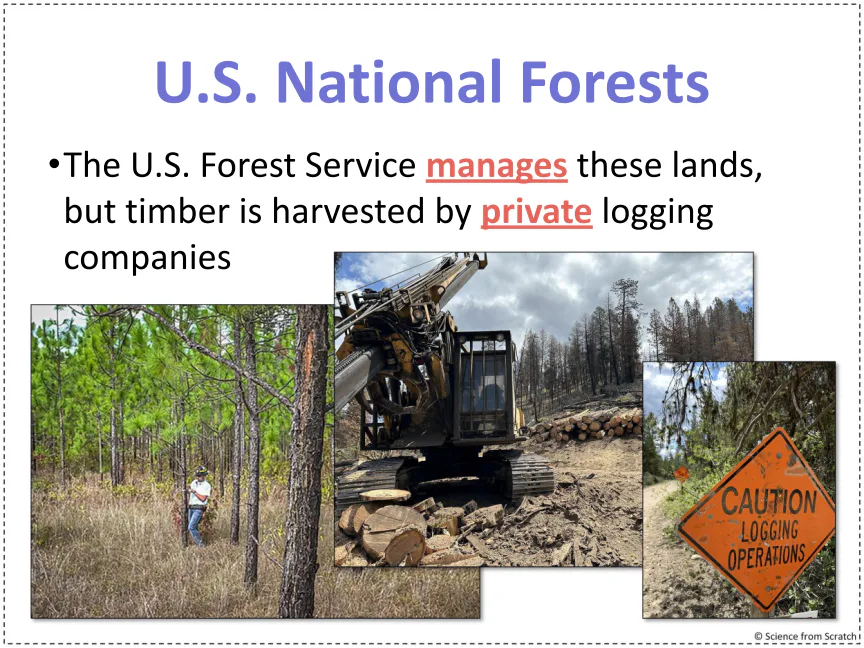 U.S. National Forests

•The U.S. Forest Service manages these lands, but timber is harvested by private logging companies

CAUTION LOGGING OPERATIONS

© Science from Scratch